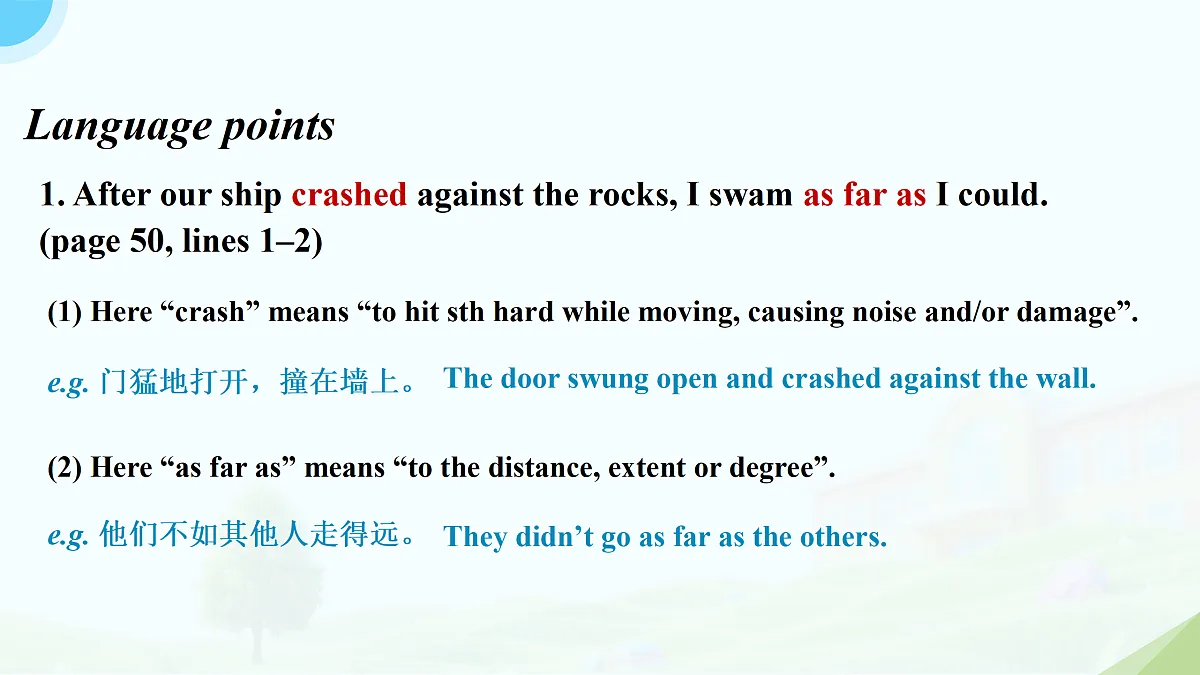 Language points

1. After our ship crashed against the rocks, I swam as far as I could. (page 50, lines 1–2)

(1) Here “crash” means “to hit sth hard while moving, causing noise and/or damage”.

e.g. 门猛地打开，撞在墙上。 The door swung open and crashed against the wall.

(2) Here “as far as” means “to the distance, extent or degree”.

e.g. 他们不如其他人走得远。 They didn’t go as far as the others.